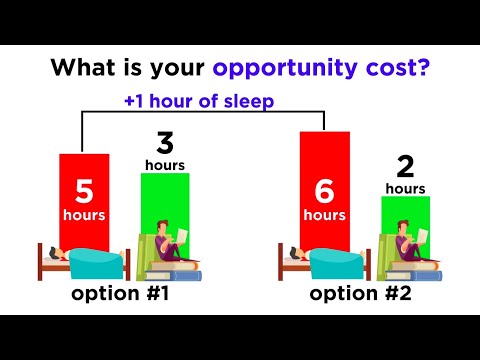 What is your opportunity cost?

+1 hour of sleep

5 hours

3 hours

option #1

6 hours

2 hours

option #2